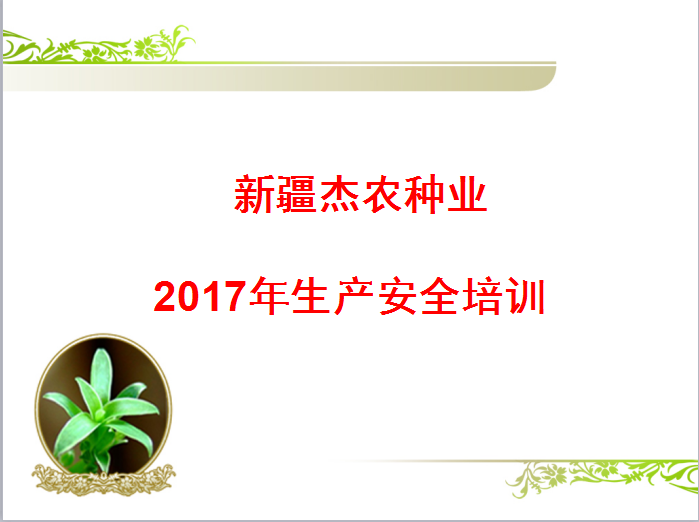 新疆杰农种业

2017年生产安全培训